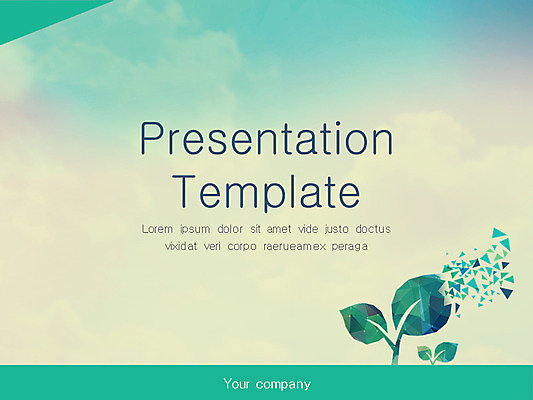 Presentation Template

Lorem ipsum dolor sit amet vide justo doctus vixidat veri corpo raerueamex peraga

Your company